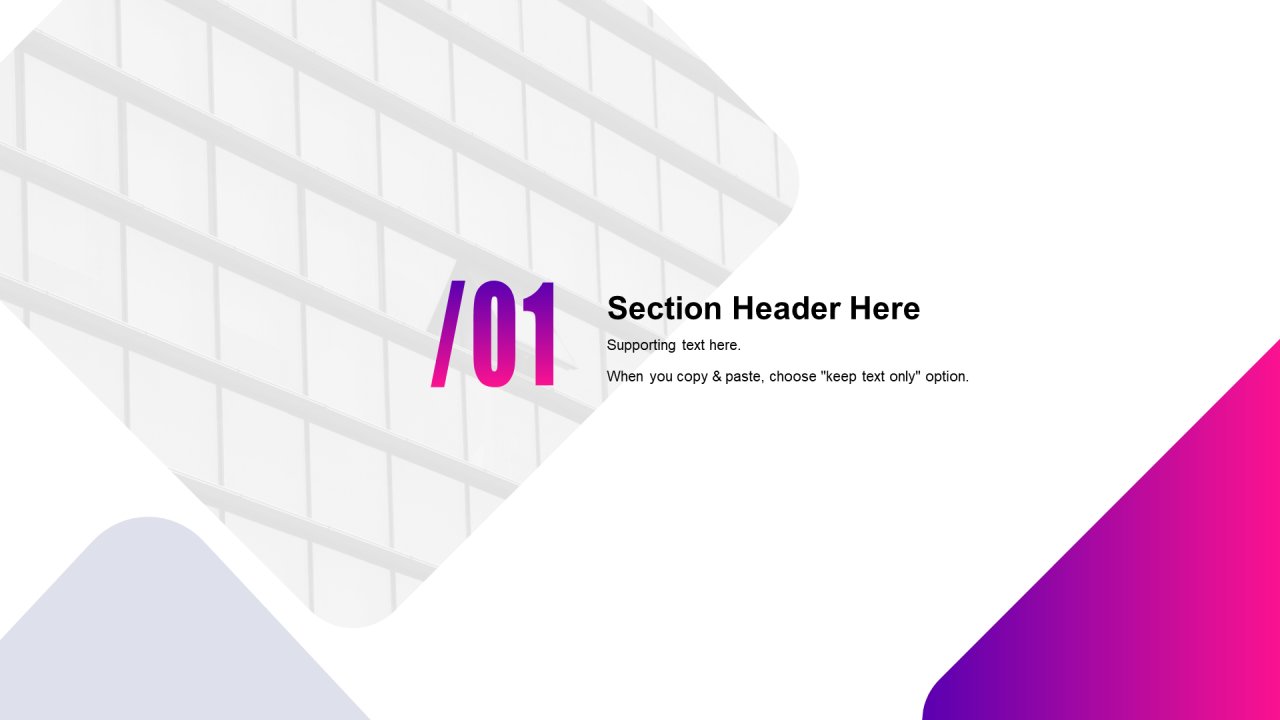 /01

Section Header Here

Supporting text here.

When you copy & paste, choose "keep text only" option.